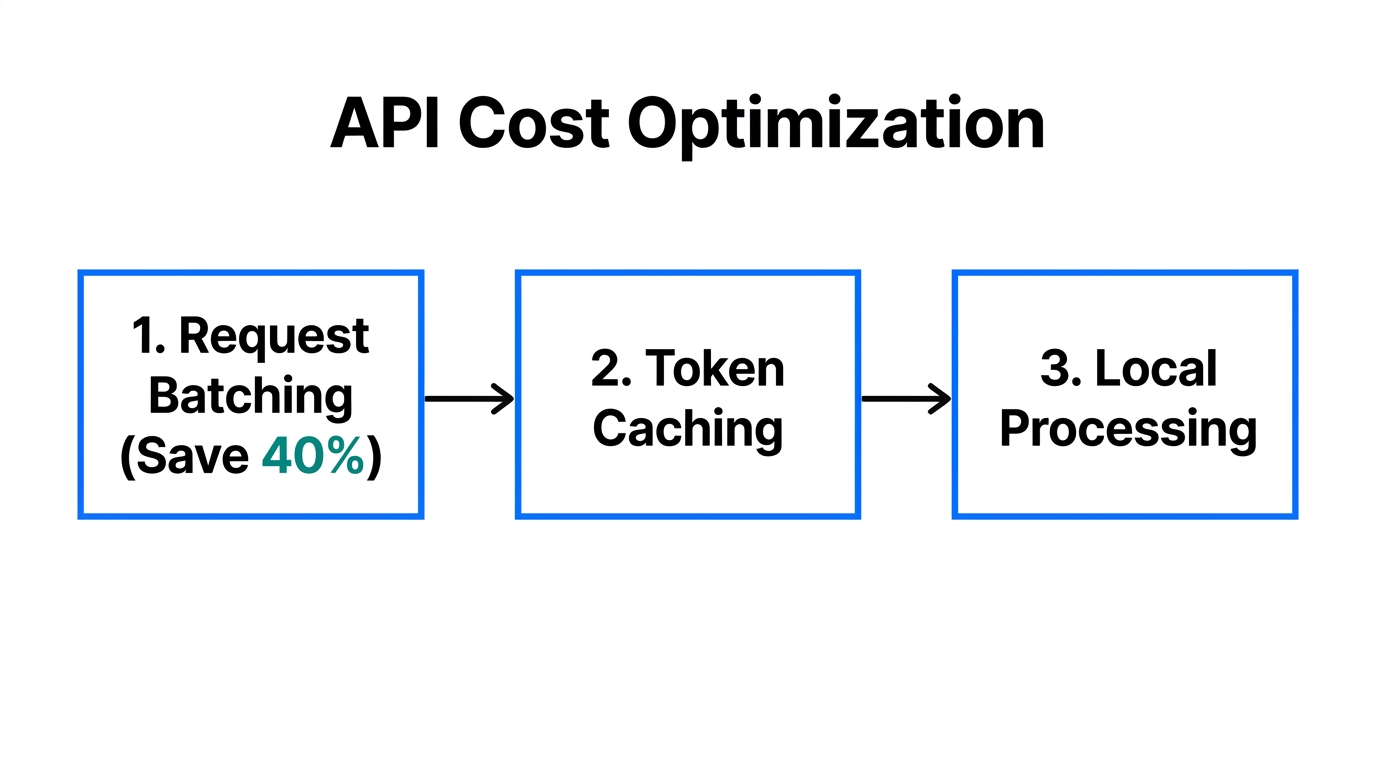 API Cost Optimization

1. Request Batching (Save 40%)

2. Token Caching

3. Local Processing